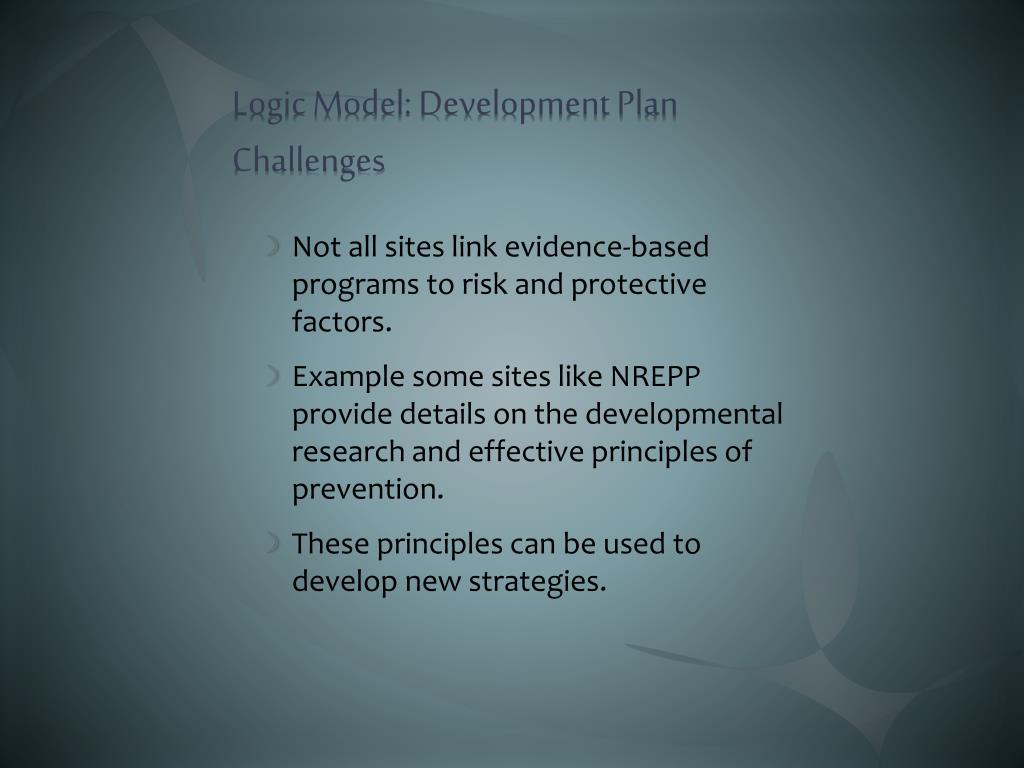 Logic Model: Development Plan Challenges

Not all sites link evidence-based programs to risk and protective factors.

Example some sites like NREPP provide details on the developmental research and effective principles of prevention.

These principles can be used to develop new strategies.